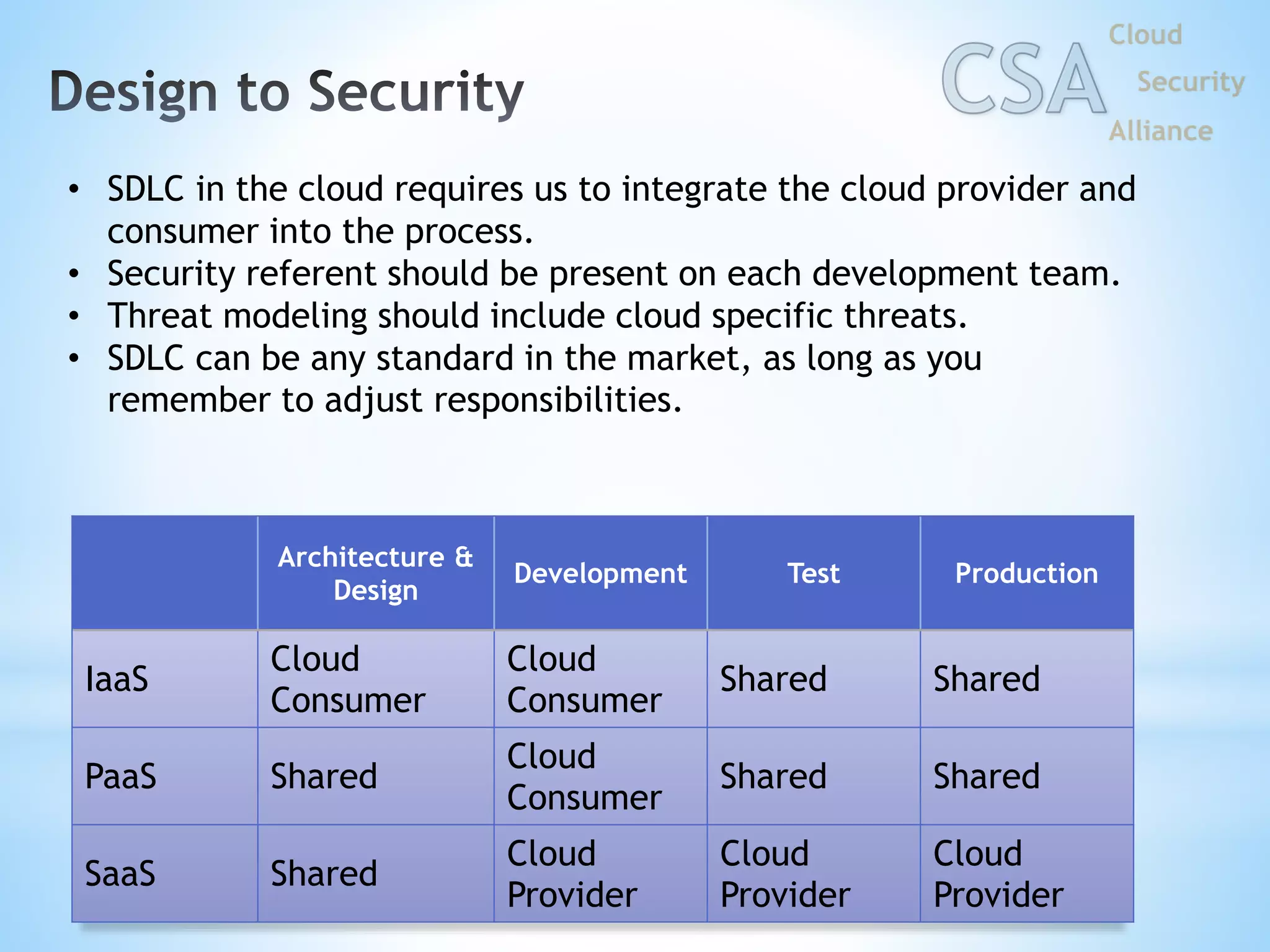 Design to Security

CSA Cloud Security Alliance

• SDLC in the cloud requires us to integrate the cloud provider and consumer into the process.
• Security referent should be present on each development team.
• Threat modeling should include cloud specific threats.
• SDLC can be any standard in the market, as long as you remember to adjust responsibilities.

| | Architecture & Design | Development | Test | Production |
|---|---|---|---|---|
| IaaS | Cloud Consumer | Cloud Consumer | Shared | Shared |
| PaaS | Shared | Cloud Consumer | Shared | Shared |
| SaaS | Shared | Cloud Provider | Cloud Provider | Cloud Provider |